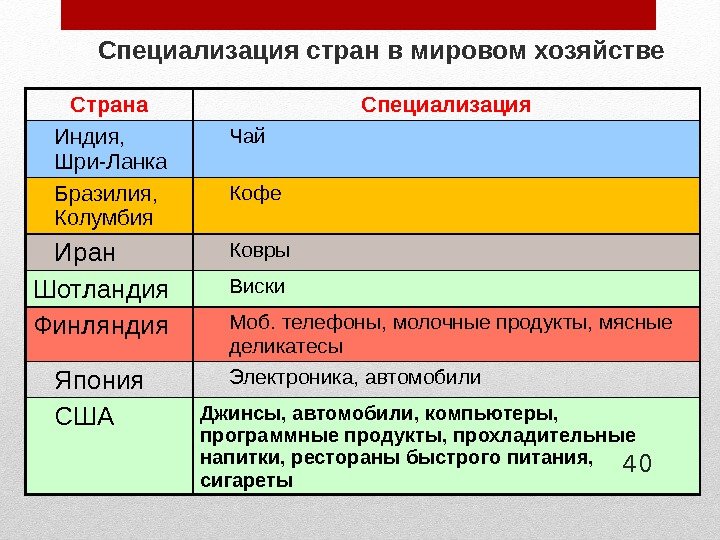 Специализация стран в мировом хозяйстве

| Страна | Специализация |
|---|---|
| Индия, Шри-Ланка | Чай |
| Бразилия, Колумбия | Кофе |
| Иран | Ковры |
| Шотландия | Виски |
| Финляндия | Моб. телефоны, молочные продукты, мясные деликатесы |
| Япония | Электроника, автомобили |
| США | Джинсы, автомобили, компьютеры, программные продукты, прохладительные напитки, рестораны быстрого питания, сигареты |

40